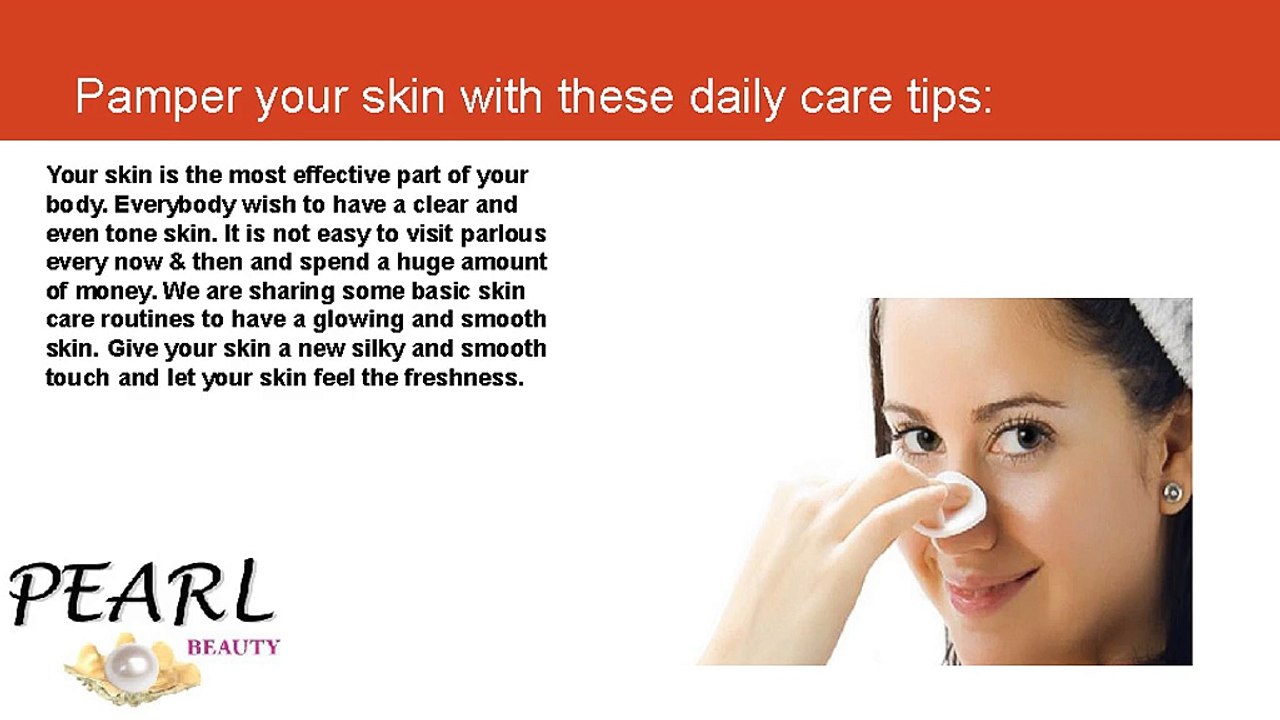 Pamper your skin with these daily care tips:

Your skin is the most effective part of your body. Everybody wish to have a clear and even tone skin. It is not easy to visit parlous every now & then and spend a huge amount of money. We are sharing some basic skin care routines to have a glowing and smooth skin. Give your skin a new silky and smooth touch and let your skin feel the freshness.

PEARL
BEAUTY